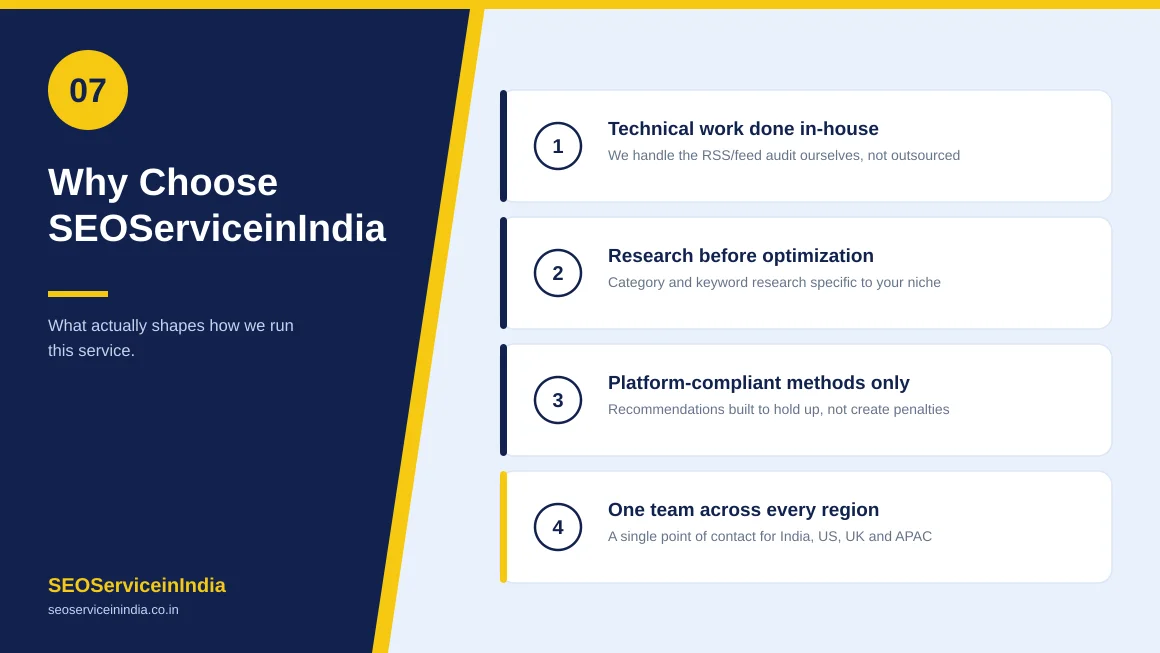 07

Why Choose SEOServiceinIndia

What actually shapes how we run this service.

SEOServiceinIndia
seoserviceinindia.co.in

1
Technical work done in-house
We handle the RSS/feed audit ourselves, not outsourced

2
Research before optimization
Category and keyword research specific to your niche

3
Platform-compliant methods only
Recommendations built to hold up, not create penalties

4
One team across every region
A single point of contact for India, US, UK and APAC